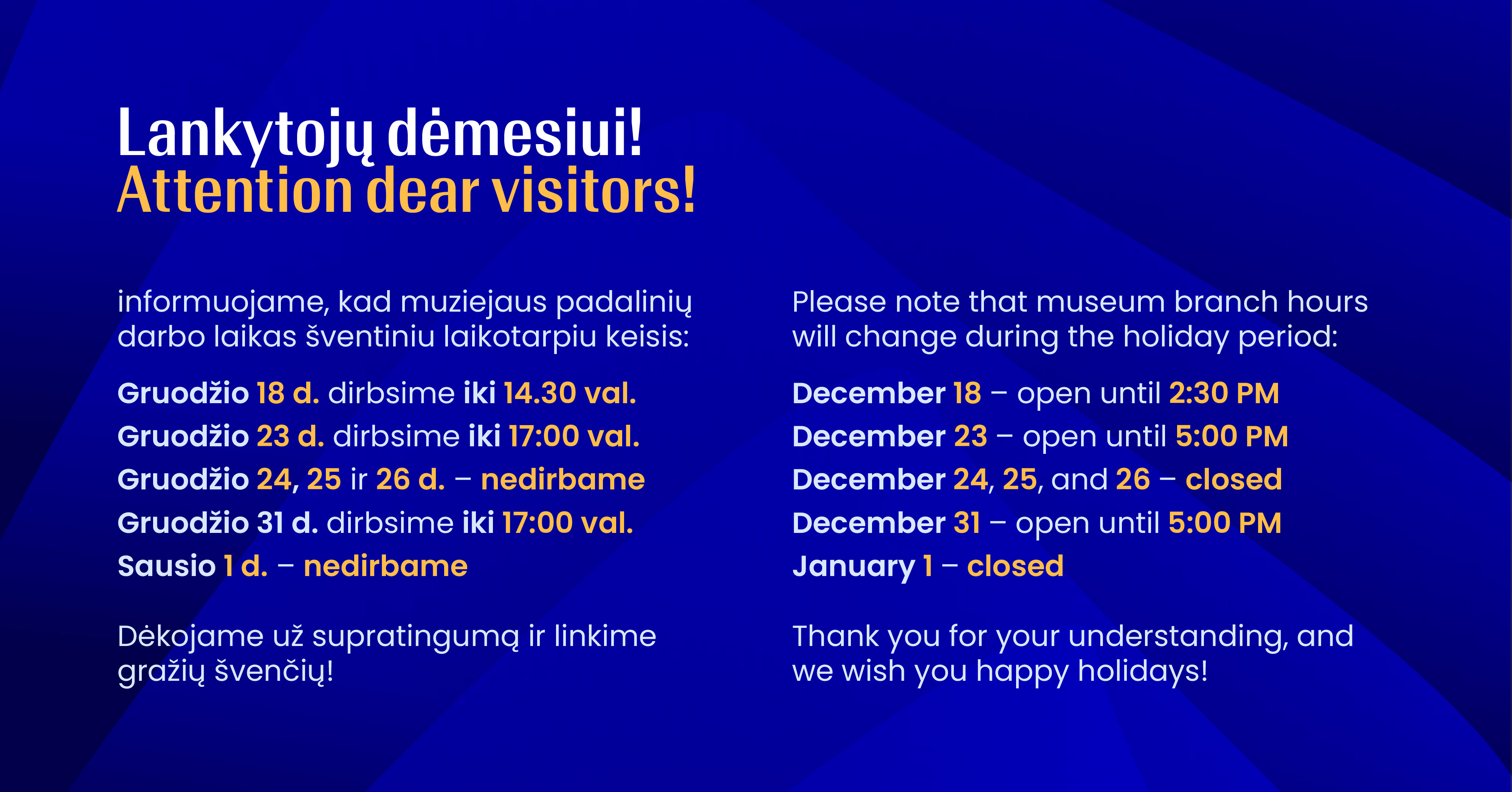 Lankytojų dėmesiui!
Attention dear visitors!

informuojame, kad muziejaus padalinių darbo laikas šventiniu laikotarpiu keisis:

Gruodžio 18 d. dirbsime iki 14.30 val.
Gruodžio 23 d. dirbsime iki 17:00 val.
Gruodžio 24, 25 ir 26 d. – nedirbame
Gruodžio 31 d. dirbsime iki 17:00 val.
Sausio 1 d. – nedirbame

Dėkojame už supratingumą ir linkime gražių švenčių!

Please note that museum branch hours will change during the holiday period:

December 18 – open until 2:30 PM
December 23 – open until 5:00 PM
December 24, 25, and 26 – closed
December 31 – open until 5:00 PM
January 1 – closed

Thank you for your understanding, and we wish you happy holidays!